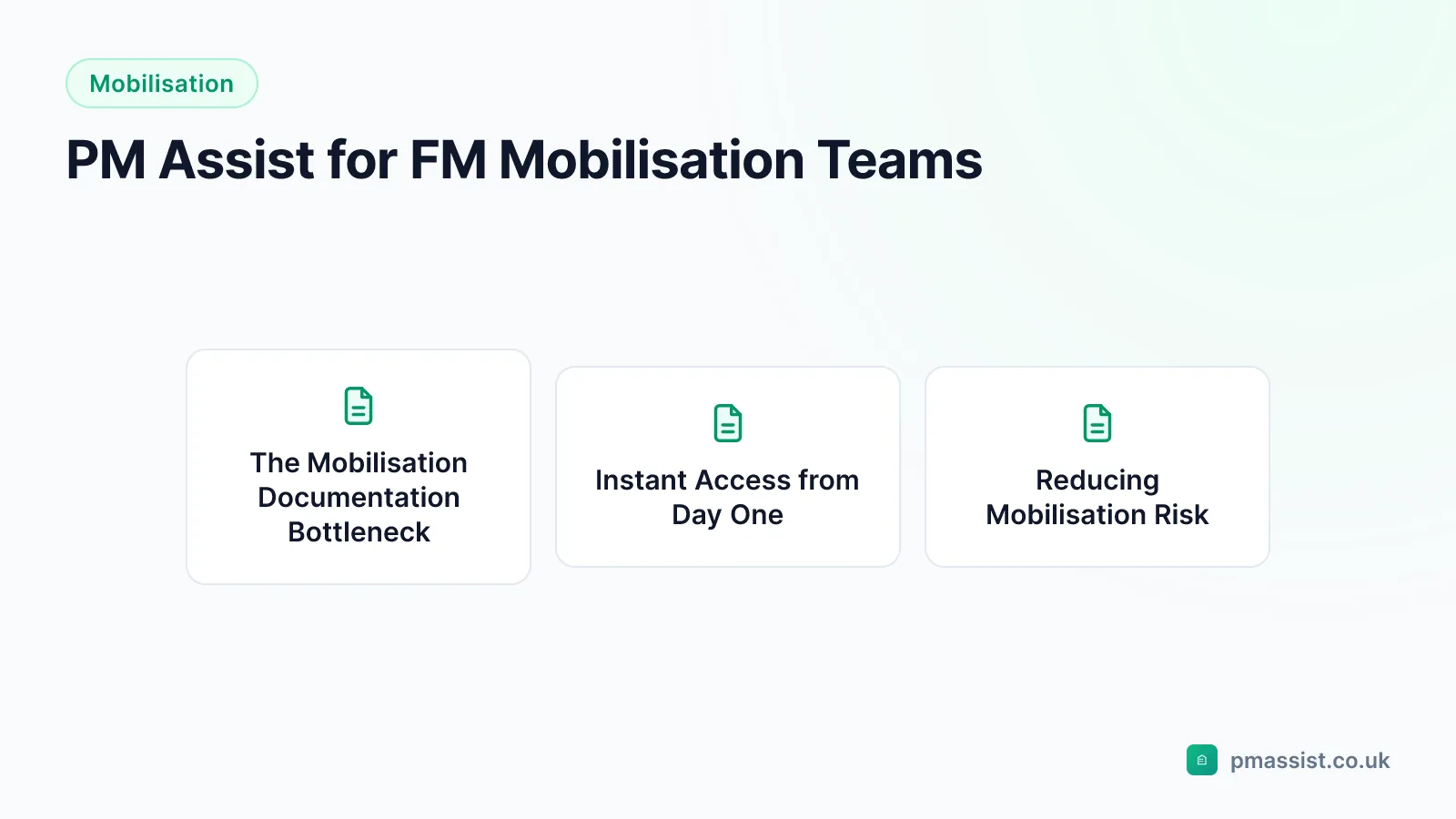 Mobilisation

PM Assist for FM Mobilisation Teams

The Mobilisation Documentation Bottleneck

Instant Access from Day One

Reducing Mobilisation Risk

pmassist.co.uk